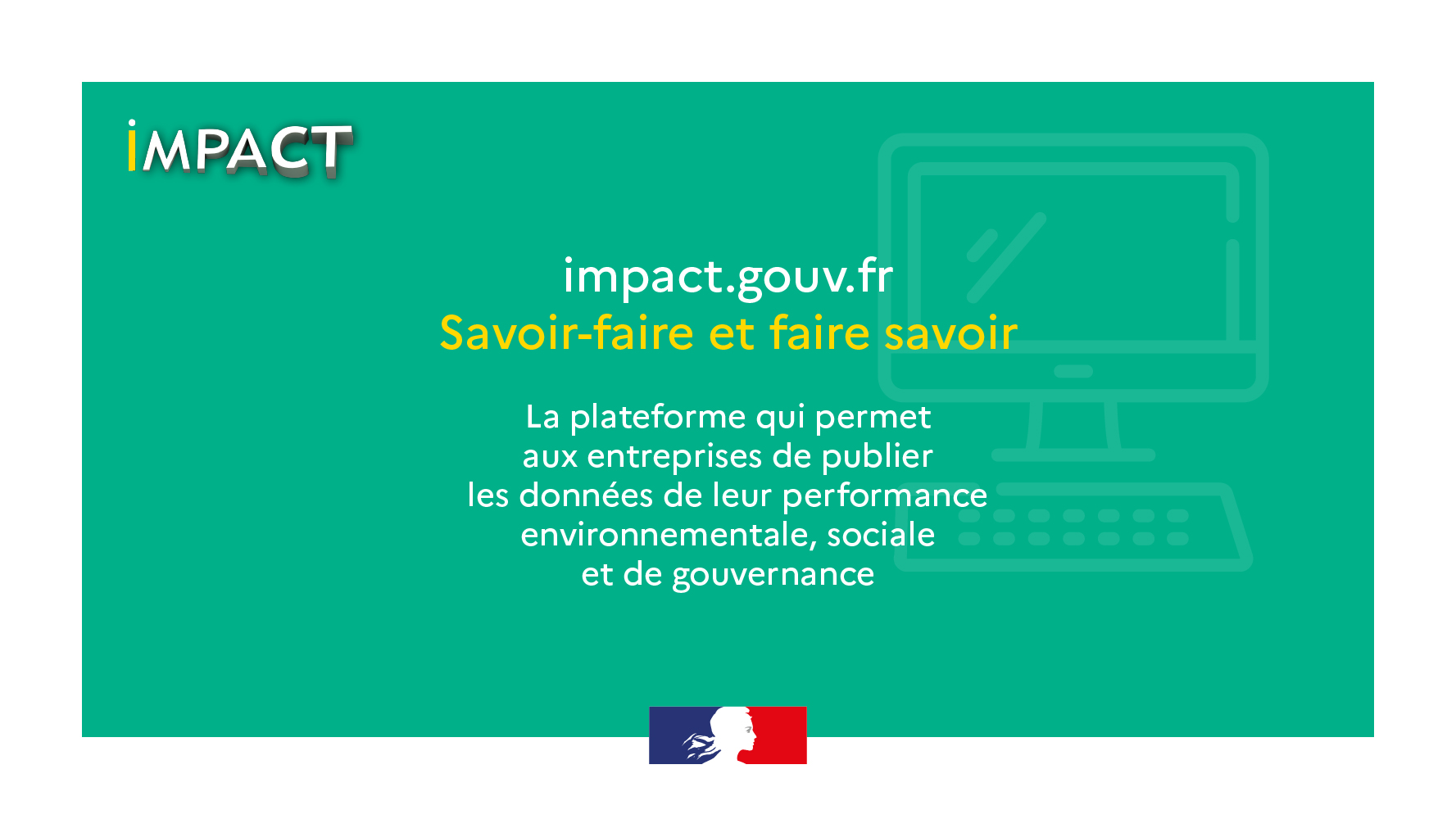 iMPACT

impact.gouv.fr
Savoir-faire et faire savoir

La plateforme qui permet aux entreprises de publier les données de leur performance environnementale, sociale et de gouvernance